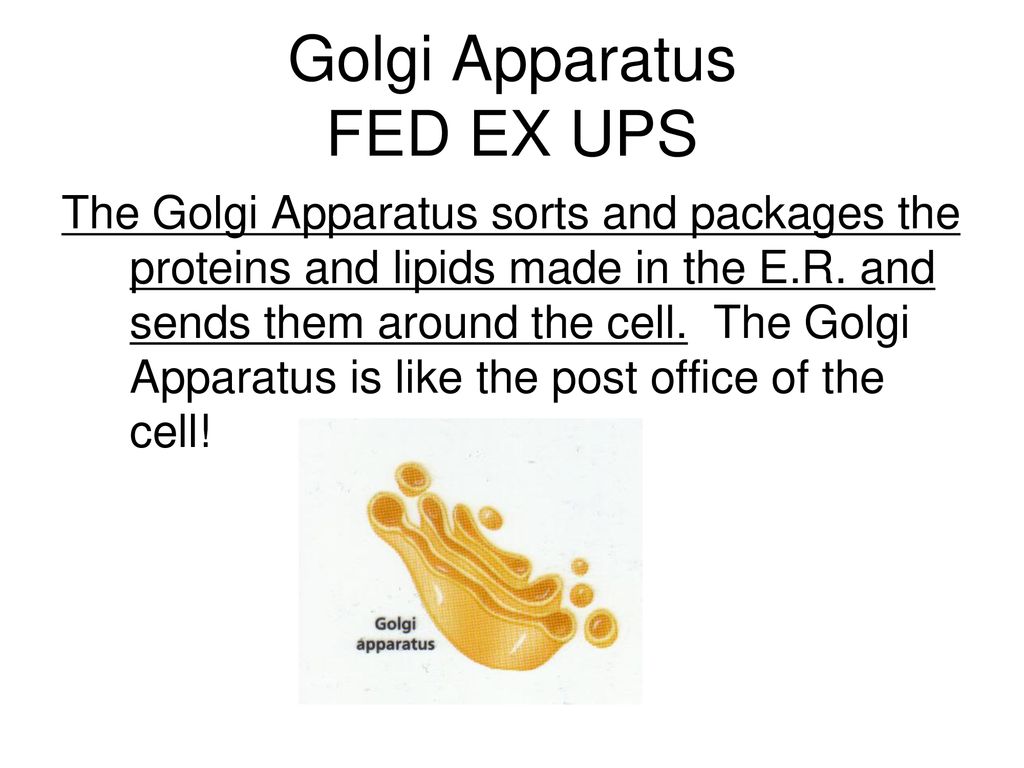 Golgi Apparatus
FED EX UPS

The Golgi Apparatus sorts and packages the proteins and lipids made in the E.R. and sends them around the cell. The Golgi Apparatus is like the post office of the cell!

Golgi apparatus